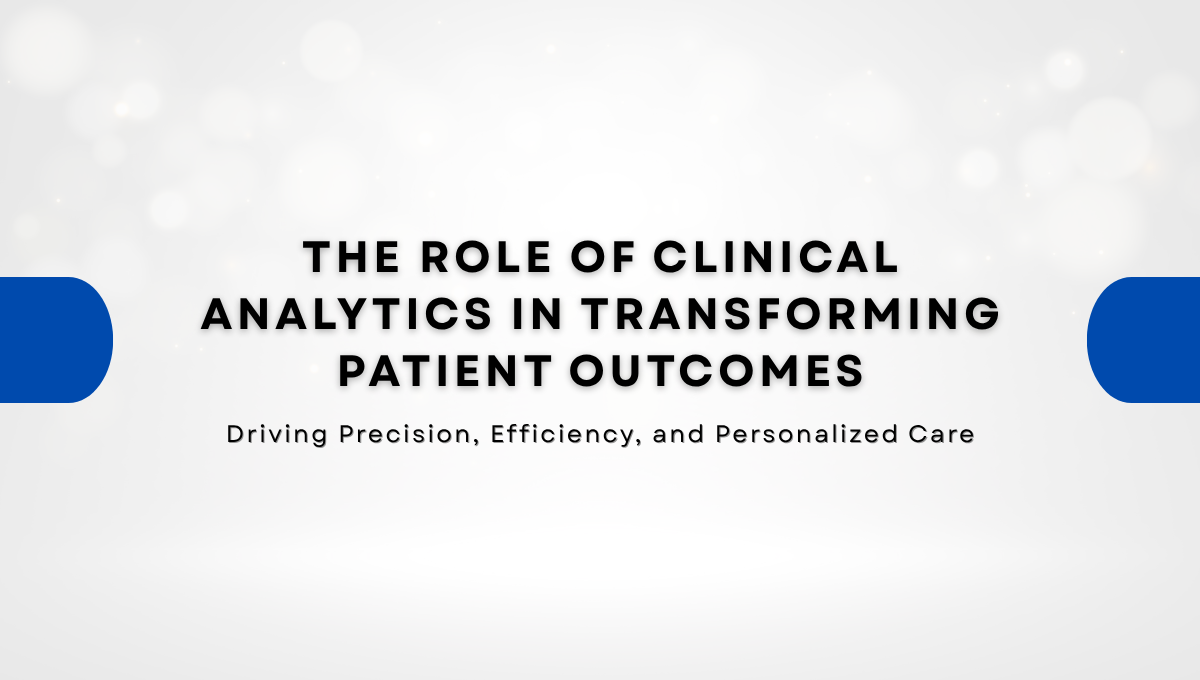 THE ROLE OF CLINICAL ANALYTICS IN TRANSFORMING PATIENT OUTCOMES

Driving Precision, Efficiency, and Personalized Care